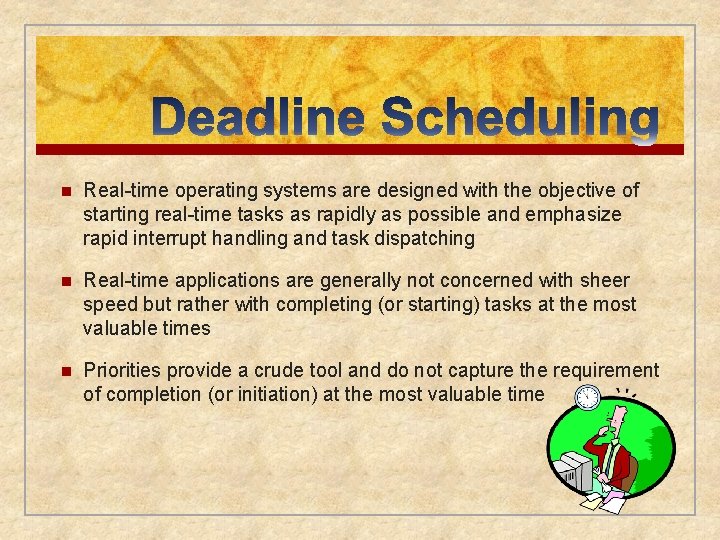 Deadline Scheduling

Real-time operating systems are designed with the objective of starting real-time tasks as rapidly as possible and emphasize rapid interrupt handling and task dispatching

Real-time applications are generally not concerned with sheer speed but rather with completing (or starting) tasks at the most valuable times

Priorities provide a crude tool and do not capture the requirement of completion (or initiation) at the most valuable time